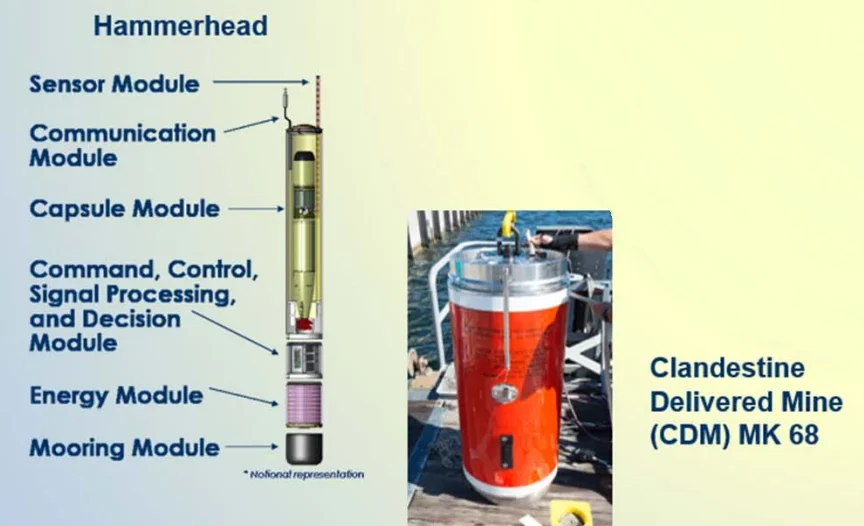 Hammerhead

Sensor Module

Communication Module

Capsule Module

Command, Control, Signal Processing, and Decision Module

Energy Module

Mooring Module

* Notional representation

Clandestine Delivered Mine (CDM) MK 68